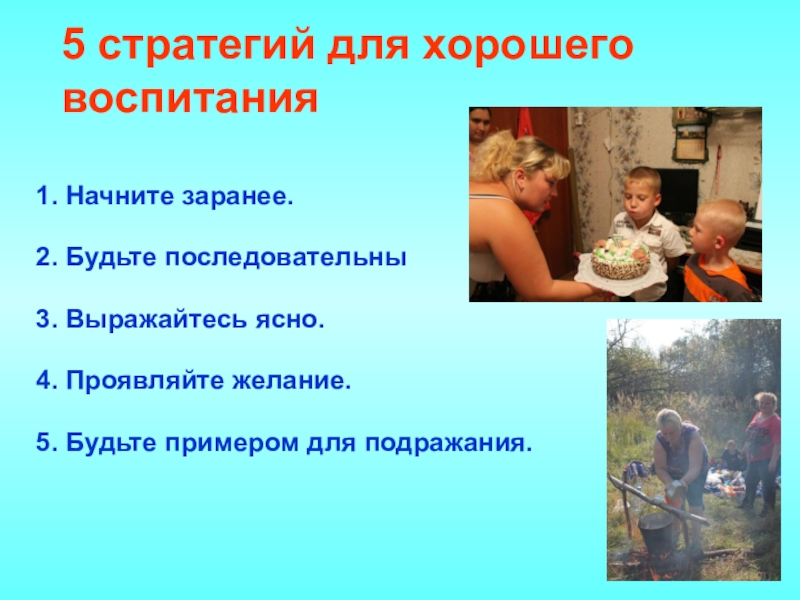 5 стратегий для хорошего воспитания

1. Начните заранее.

2. Будьте последовательны

3. Выражайтесь ясно.

4. Проявляйте желание.

5. Будьте примером для подражания.